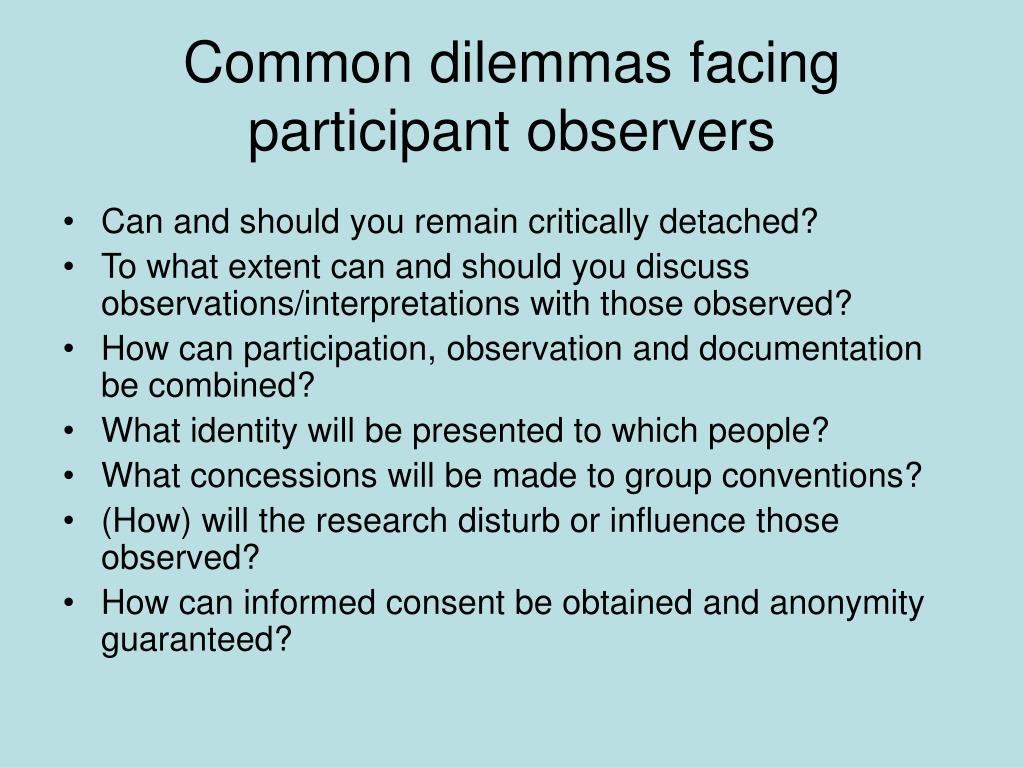 Common dilemmas facing participant observers

• Can and should you remain critically detached?
• To what extent can and should you discuss observations/interpretations with those observed?
• How can participation, observation and documentation be combined?
• What identity will be presented to which people?
• What concessions will be made to group conventions?
• (How) will the research disturb or influence those observed?
• How can informed consent be obtained and anonymity guaranteed?